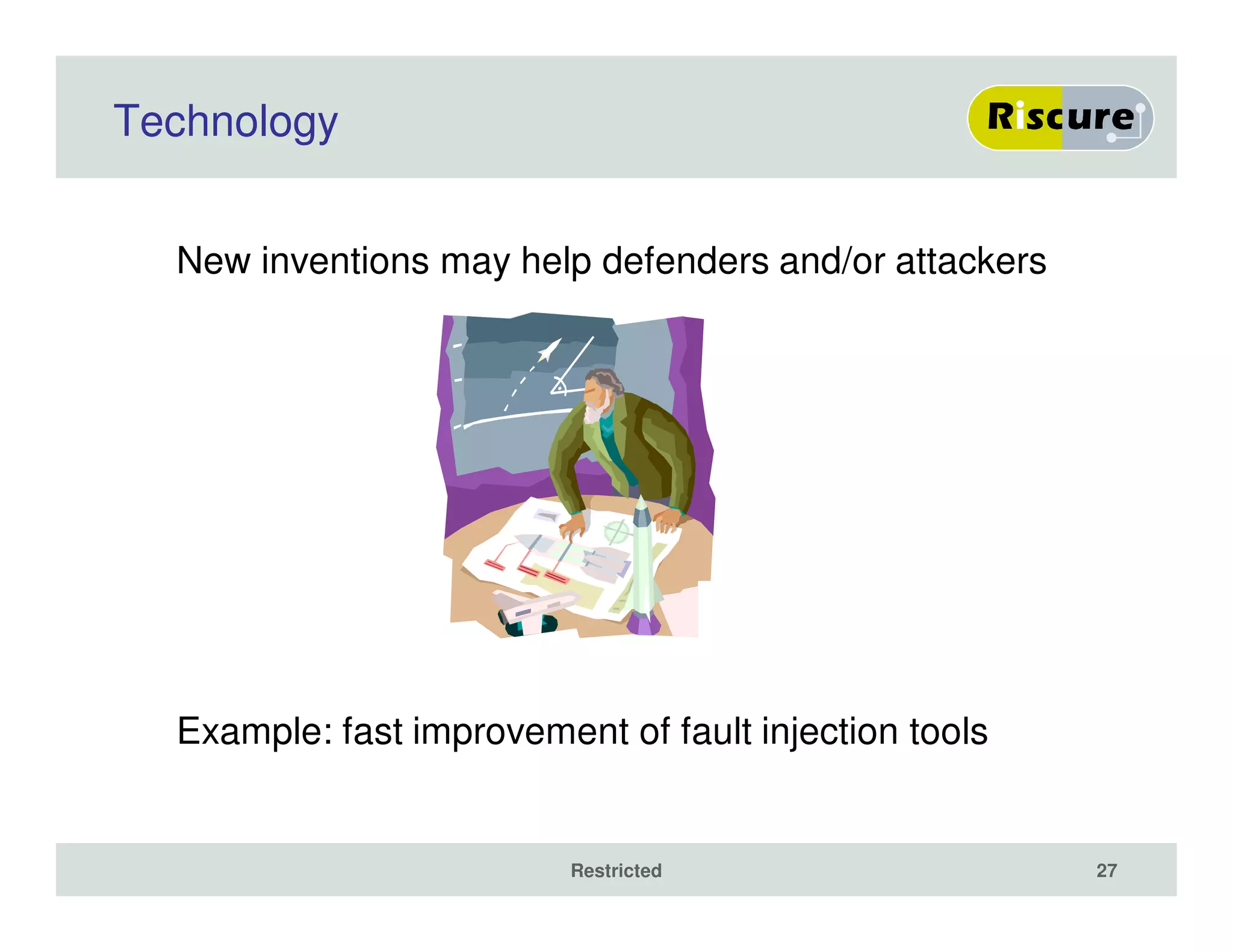 Technology

Riscure

New inventions may help defenders and/or attackers

Example: fast improvement of fault injection tools

Restricted

27